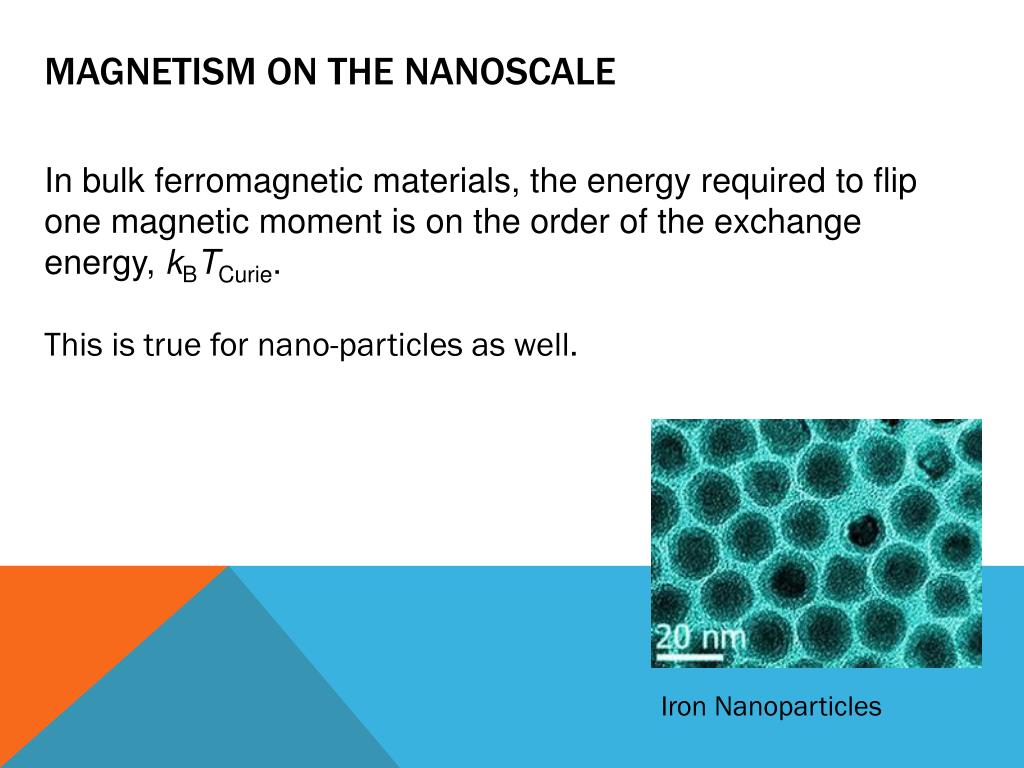 MAGNETISM ON THE NANOSCALE

In bulk ferromagnetic materials, the energy required to flip one magnetic moment is on the order of the exchange energy, $k_B T_{Curie}$.

This is true for nano-particles as well.

20 nm

Iron Nanoparticles